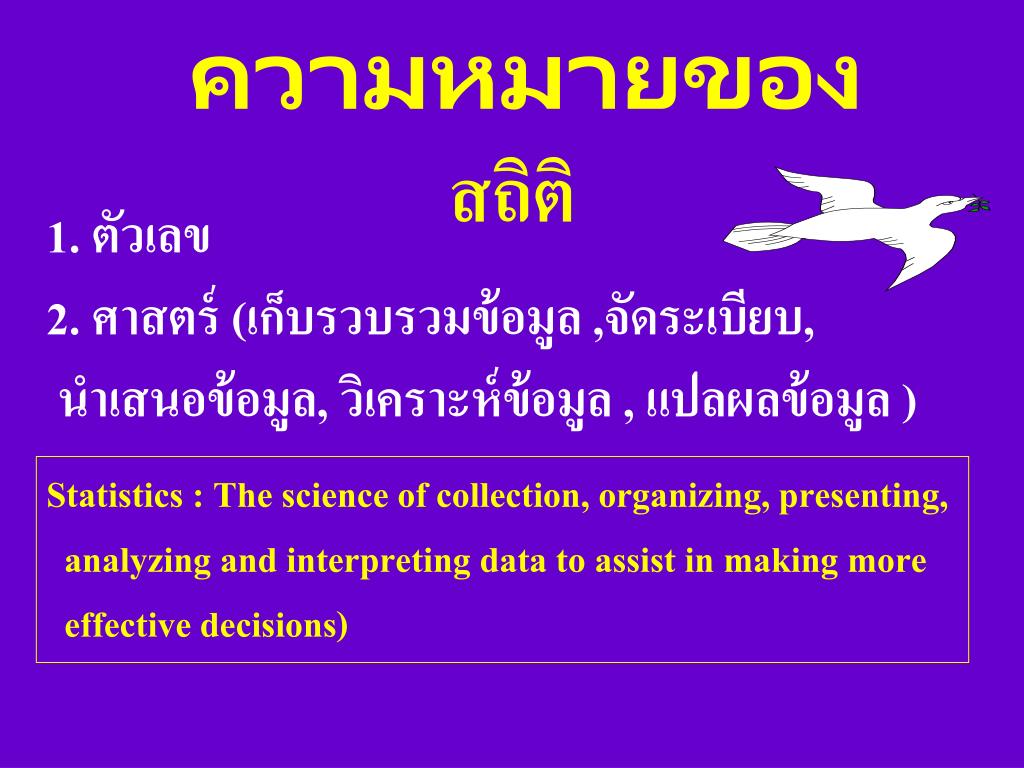 ความหมายของ สถิติ

1. ตัวเลข

2. ศาสตร์ (เก็บรวบรวมข้อมูล ,จัดระเบียบ, นำเสนอข้อมูล, วิเคราะห์ข้อมูล , แปลผลข้อมูล )

Statistics : The science of collection, organizing, presenting, analyzing and interpreting data to assist in making more effective decisions)